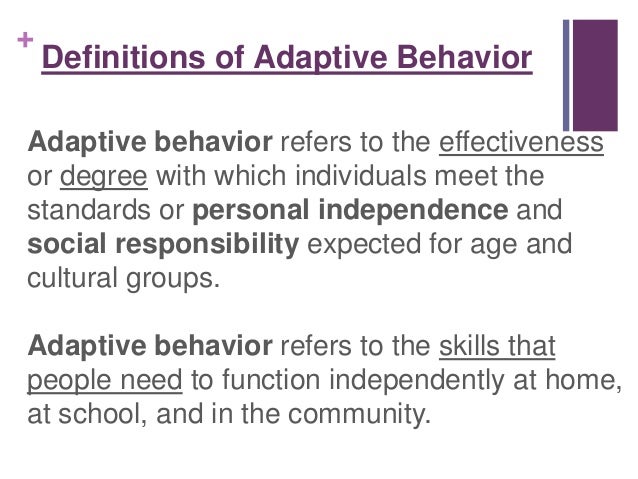 + Definitions of Adaptive Behavior

Adaptive behavior refers to the effectiveness or degree with which individuals meet the standards or personal independence and social responsibility expected for age and cultural groups.

Adaptive behavior refers to the skills that people need to function independently at home, at school, and in the community.